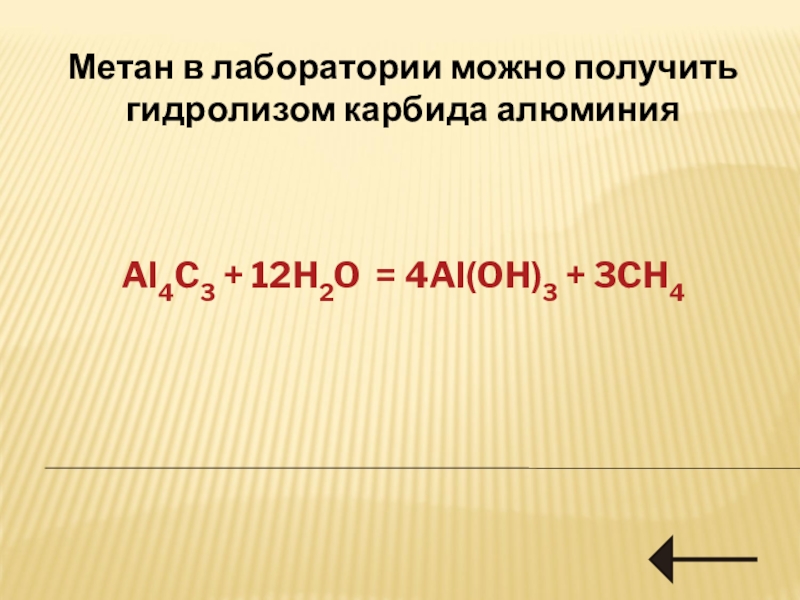 Метан в лаборатории можно получить гидролизом карбида алюминия

$Al_4C_3 + 12H_2O = 4Al(OH)_3 + 3CH_4$